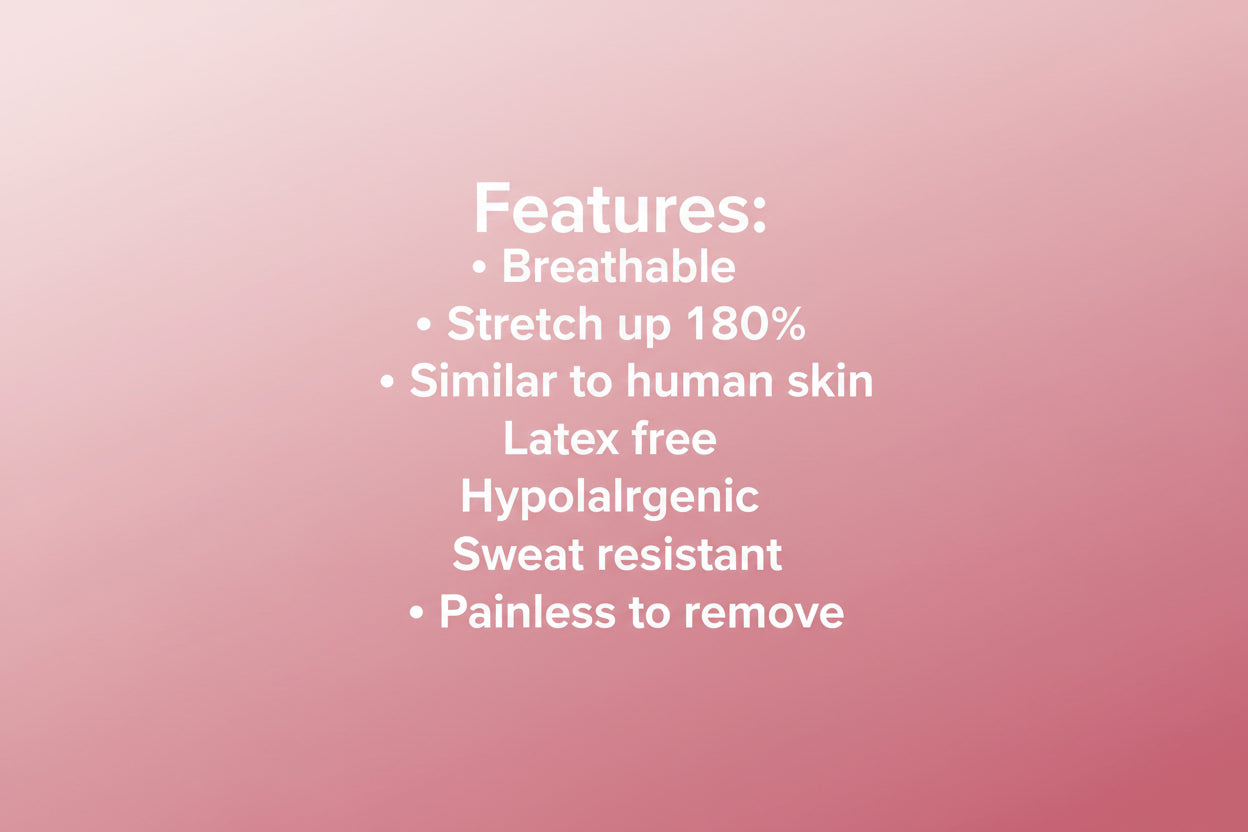 Features:
• Breathable
• Stretch up 180%
• Similar to human skin
Latex free
Hypolalrgenic
Sweat resistant
• Painless to remove